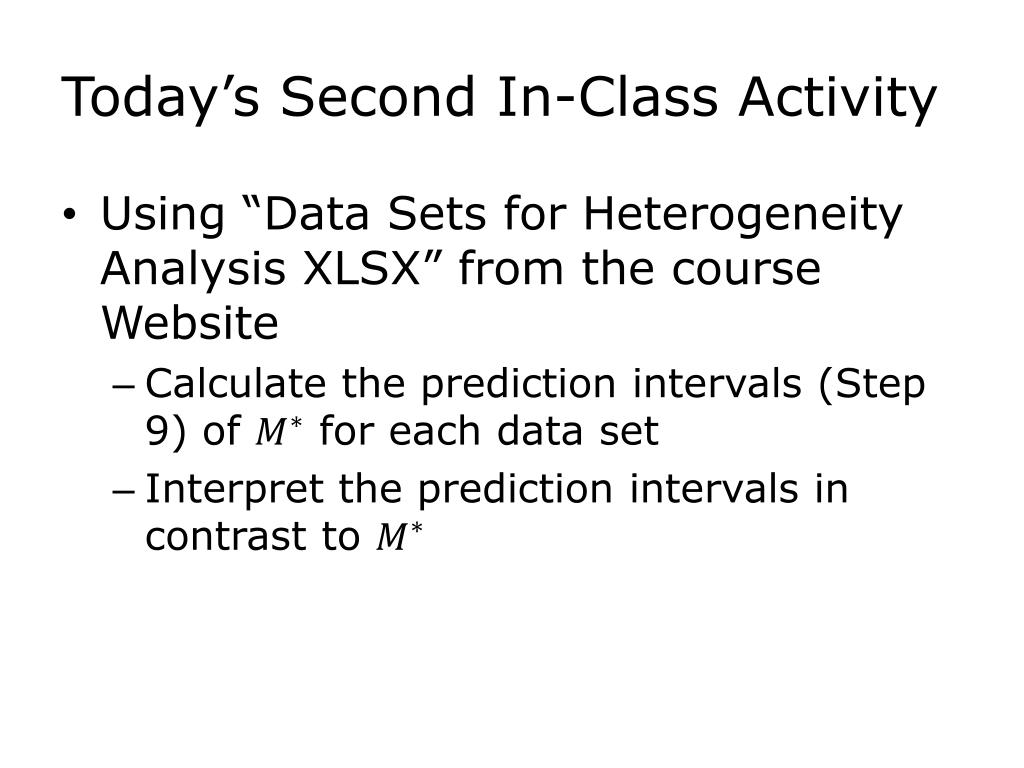 Today’s Second In-Class Activity

• Using “Data Sets for Heterogeneity Analysis XLSX” from the course Website

– Calculate the prediction intervals (Step 9) of $M^*$ for each data set

– Interpret the prediction intervals in contrast to $M^*$